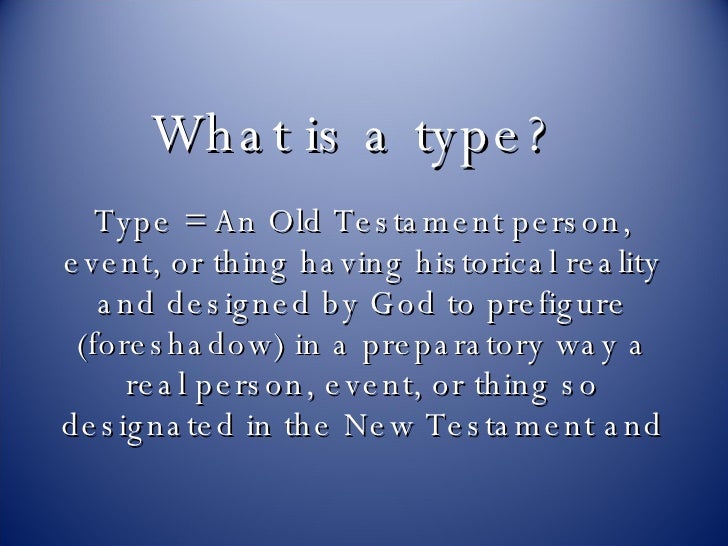 What is a type?

Type = An Old Testament person, event, or thing having historical reality and designed by God to prefigure (foreshadow) in a preparatory way a real person, event, or thing so designated in the New Testament and